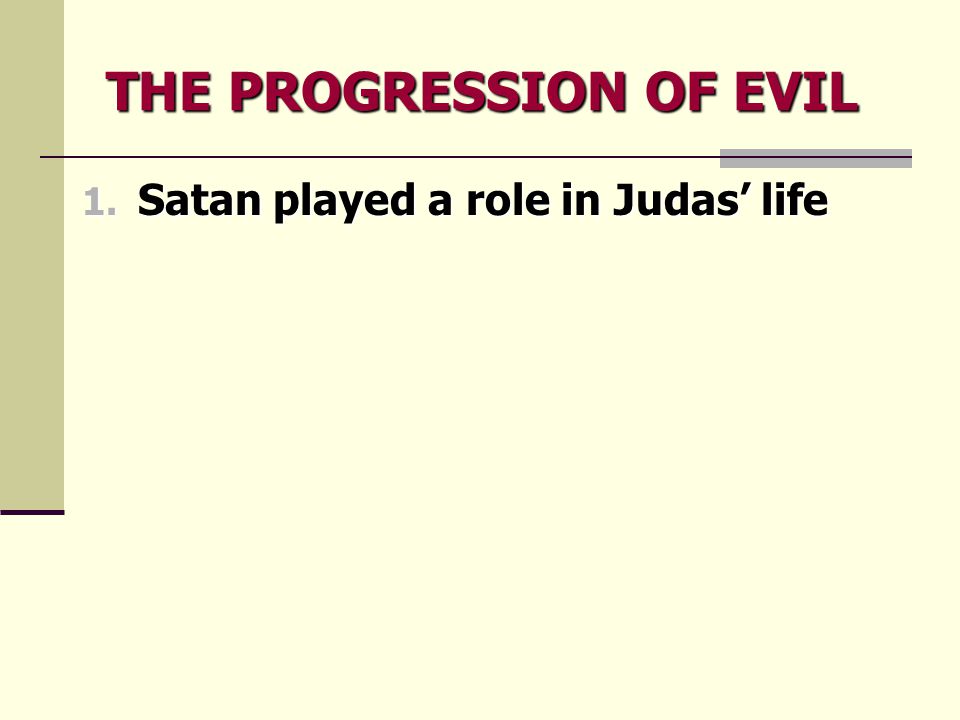 THE PROGRESSION OF EVIL

1. Satan played a role in Judas’ life